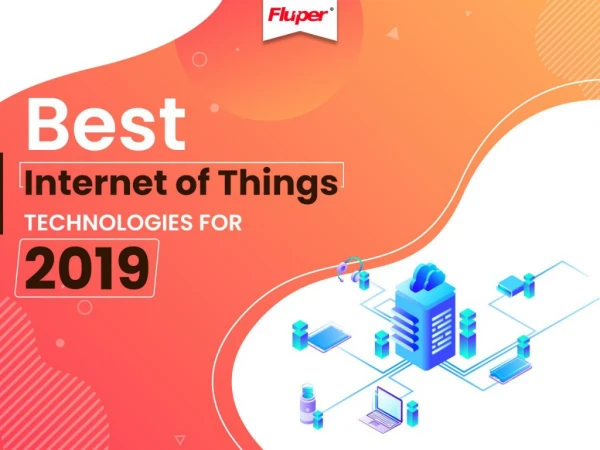 Fluper®

Best
Internet of Things
TECHNOLOGIES FOR
2019